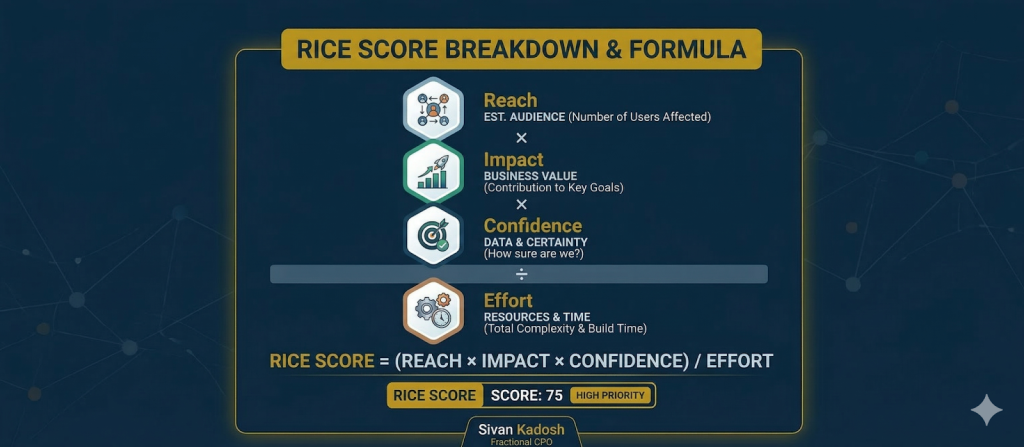 RICE SCORE BREAKDOWN & FORMULA

Reach
EST. AUDIENCE (Number of Users Affected)

×

Impact
BUSINESS VALUE
(Contribution to Key Goals)

×

Confidence
DATA & CERTAINTY
(How sure are we?)

÷

Effort
RESOURCES & TIME
(Total Complexity & Build Time)

RICE SCORE = (REACH × IMPACT × CONFIDENCE) / EFFORT

RICE SCORE SCORE: 75 HIGH PRIORITY

Sivan Kadosh
Fractional CPO